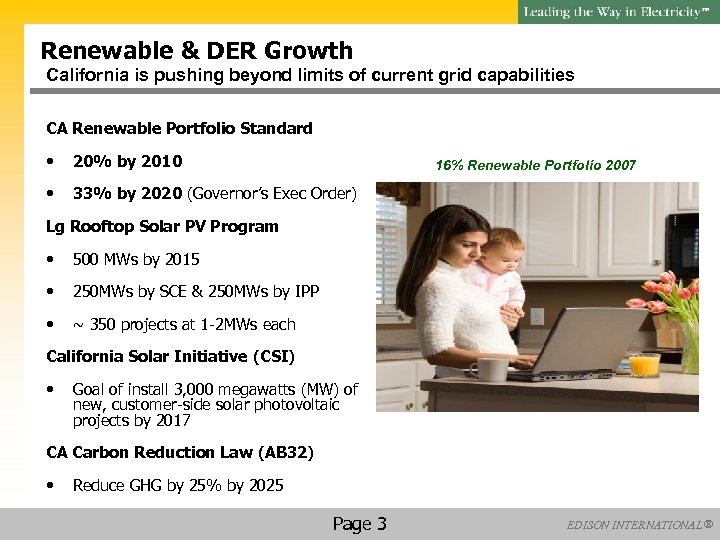 Leading the Way in Electricity™

Renewable & DER Growth
California is pushing beyond limits of current grid capabilities

CA Renewable Portfolio Standard

• 20% by 2010

• 33% by 2020 (Governor's Exec Order)

Lg Rooftop Solar PV Program

• 500 MWs by 2015

• 250MWs by SCE & 250MWs by IPP

• ~ 350 projects at 1-2MWs each

California Solar Initiative (CSI)

• Goal of install 3,000 megawatts (MW) of new, customer-side solar photovoltaic projects by 2017

CA Carbon Reduction Law (AB32)

• Reduce GHG by 25% by 2025

16% Renewable Portfolio 2007

Page 3

EDISON INTERNATIONAL®